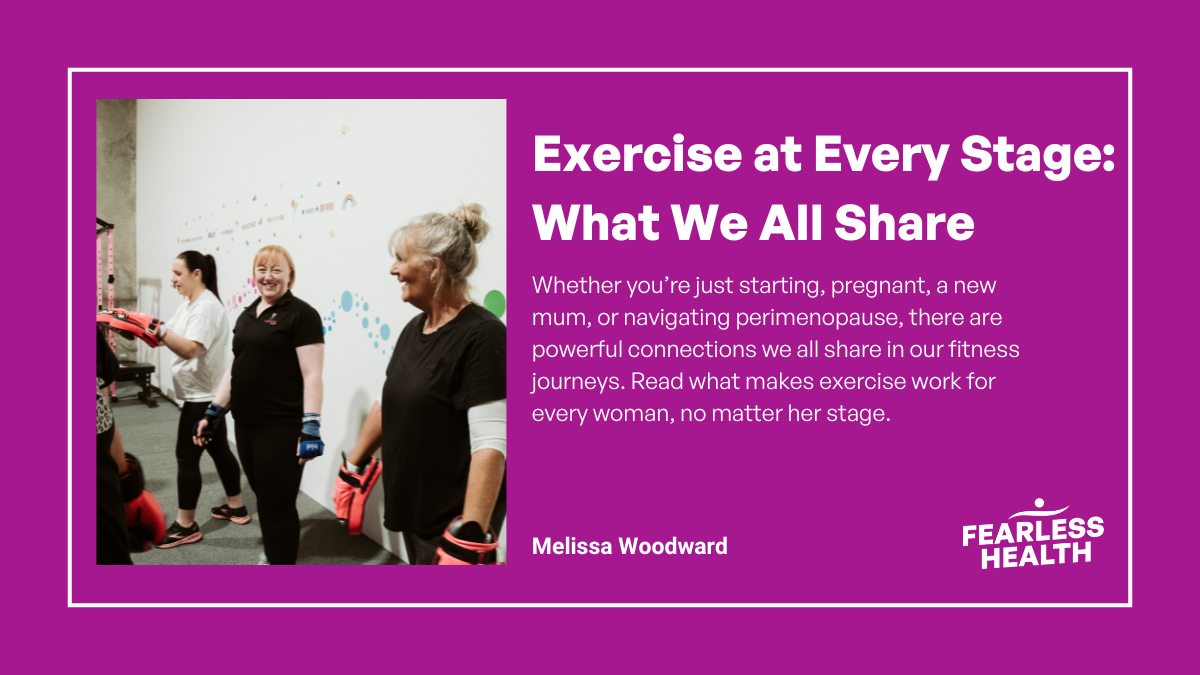 Exercise at Every Stage: What We All Share

Whether you're just starting, pregnant, a new mum, or navigating perimenopause, there are powerful connections we all share in our fitness journeys. Read what makes exercise work for every woman, no matter her stage.

Melissa Woodward

FEARLESS HEALTH